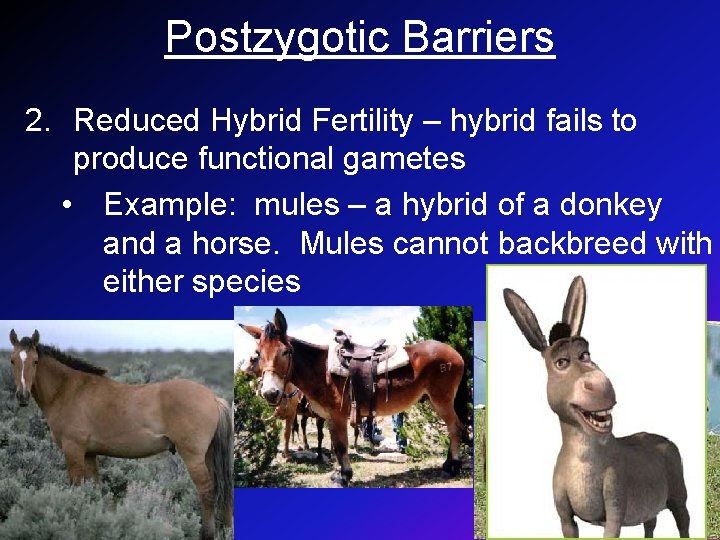 Postzygotic Barriers

2. Reduced Hybrid Fertility – hybrid fails to produce functional gametes

• Example: mules – a hybrid of a donkey and a horse. Mules cannot backbreed with either species

B7